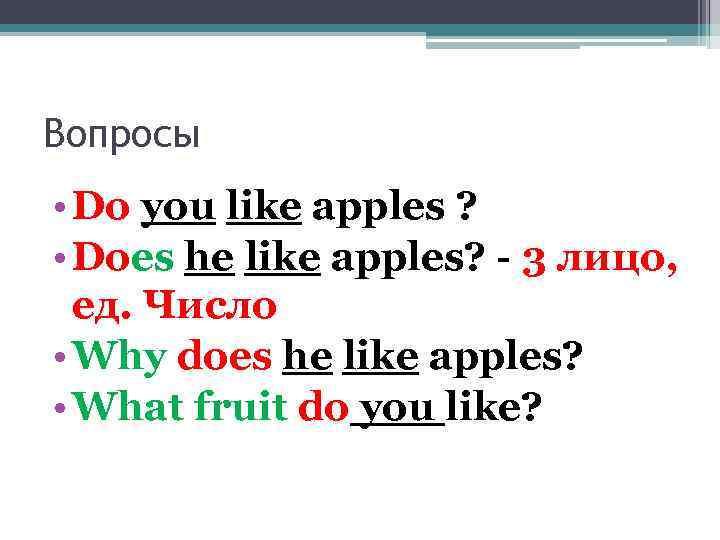 Вопросы

• Do you like apples ?
• Does he like apples? - 3 лицо, ед. Число
• Why does he like apples?
• What fruit do you like?